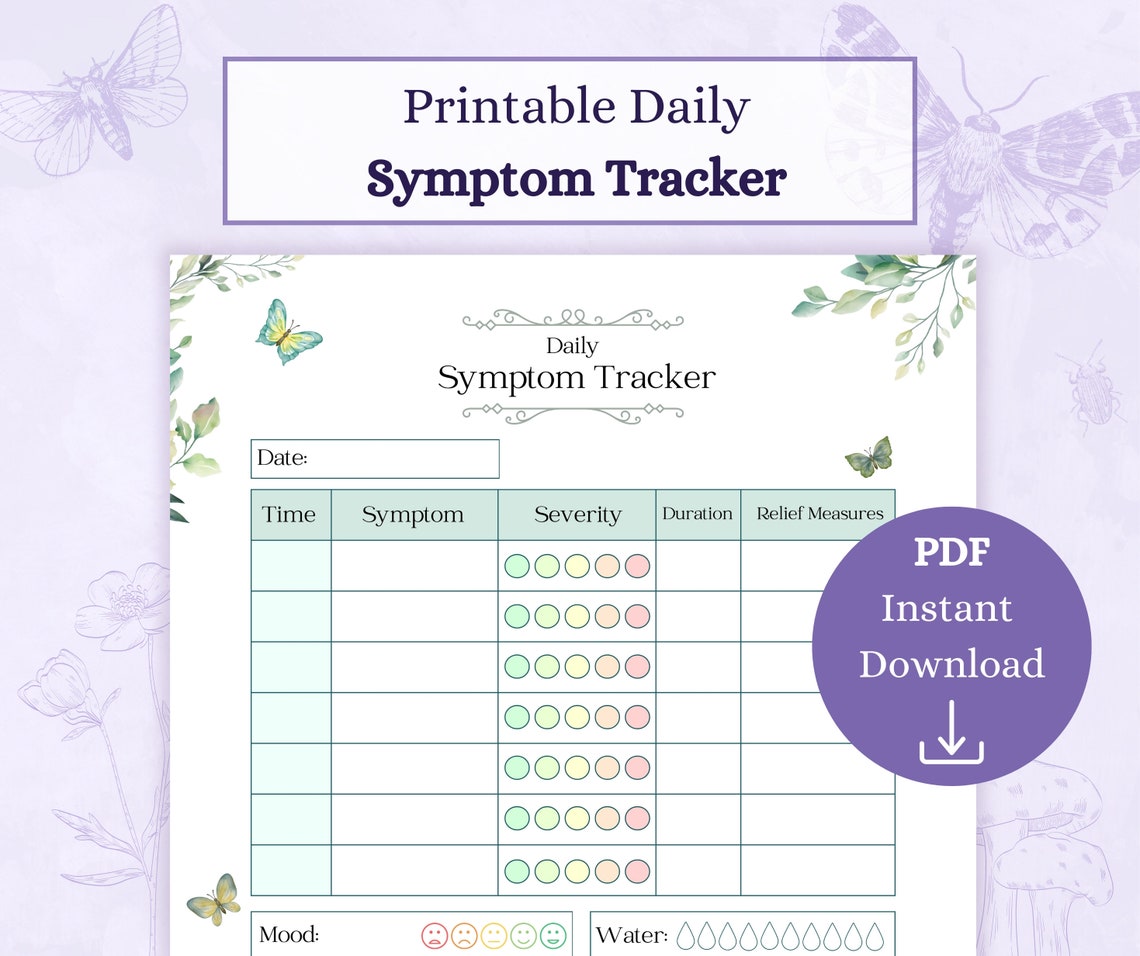 Printable Daily
Symptom Tracker

Daily
Symptom Tracker

Date:

| Time | Symptom | Severity | Duration | Relief Measures |
|---|---|---|---|---|
| | | | | |
| | | | | |
| | | | | |
| | | | | |
| | | | | |
| | | | | |
| | | | | |

PDF
Instant
Download

Mood:

Water: